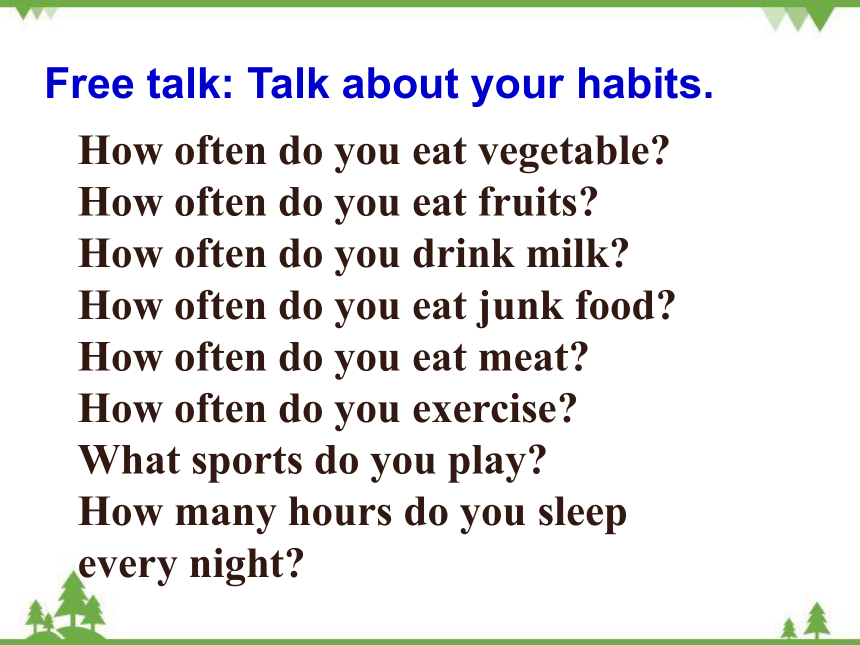 Free talk: Talk about your habits.

How often do you eat vegetable?
How often do you eat fruits?
How often do you drink milk?
How often do you eat junk food?
How often do you eat meat?
How often do you exercise?
What sports do you play?
How many hours do you sleep every night?